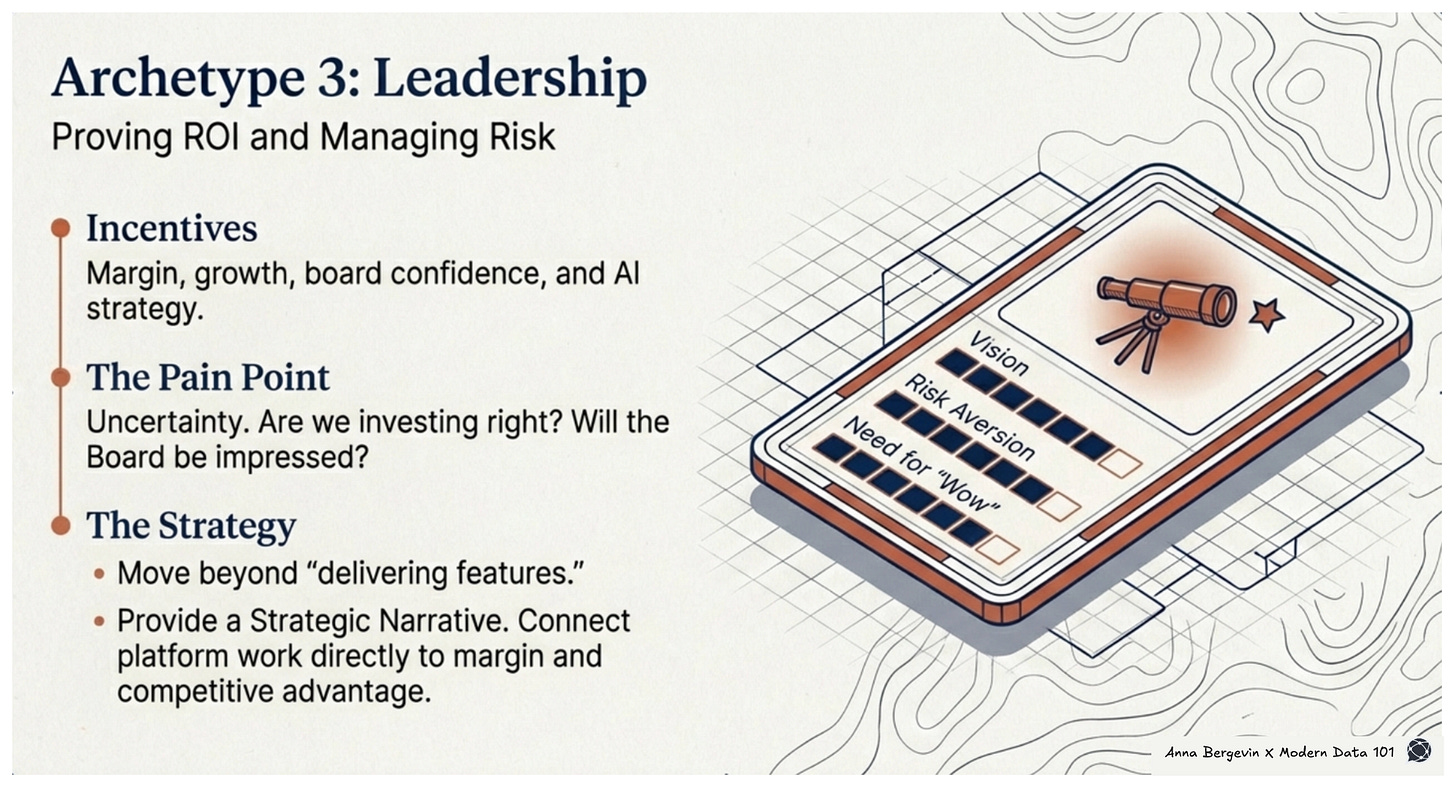 Archetype 3: Leadership
Proving ROI and Managing Risk

Incentives
Margin, growth, board confidence, and AI strategy.

The Pain Point
Uncertainty. Are we investing right? Will the Board be impressed?

The Strategy
• Move beyond "delivering features."
• Provide a Strategic Narrative. Connect platform work directly to margin and competitive advantage.

Vision
Risk Aversion
Need for "Wow"

Anna Bergevin X Modern Data 101